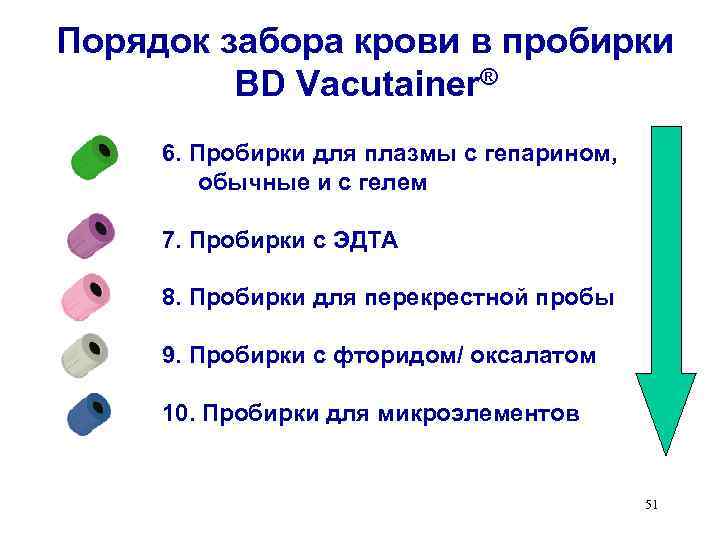 Порядок забора крови в пробирки BD Vacutainer®

6. Пробирки для плазмы с гепарином, обычные и с гелем

7. Пробирки с ЭДТА

8. Пробирки для перекрестной пробы

9. Пробирки с фторидом/ оксалатом

10. Пробирки для микроэлементов

51